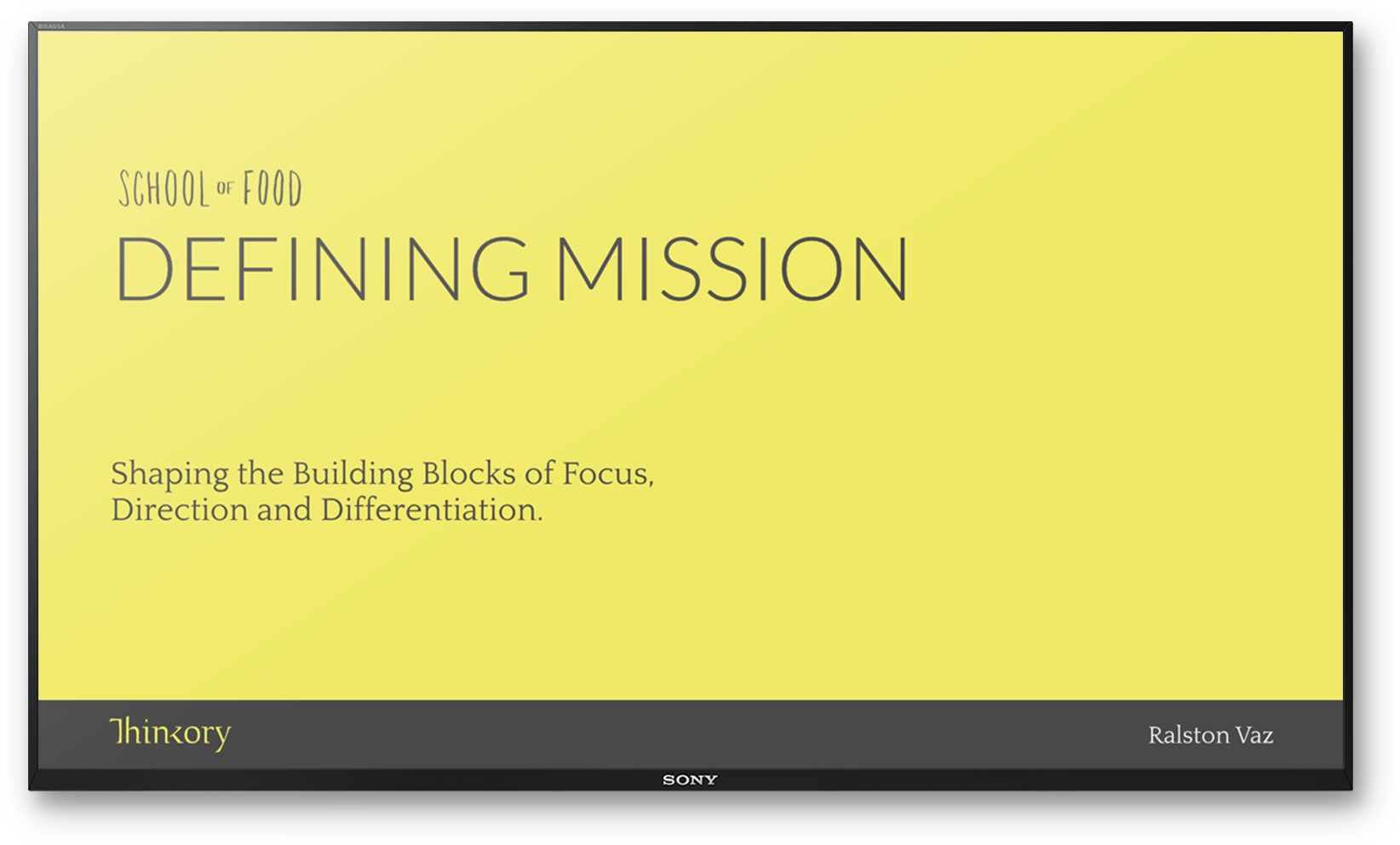 BRAVIA

SCHOOL OF FOOD

DEFINING MISSION

Shaping the Building Blocks of Focus, Direction and Differentiation.

Thinkory

Ralston Vaz

SONY